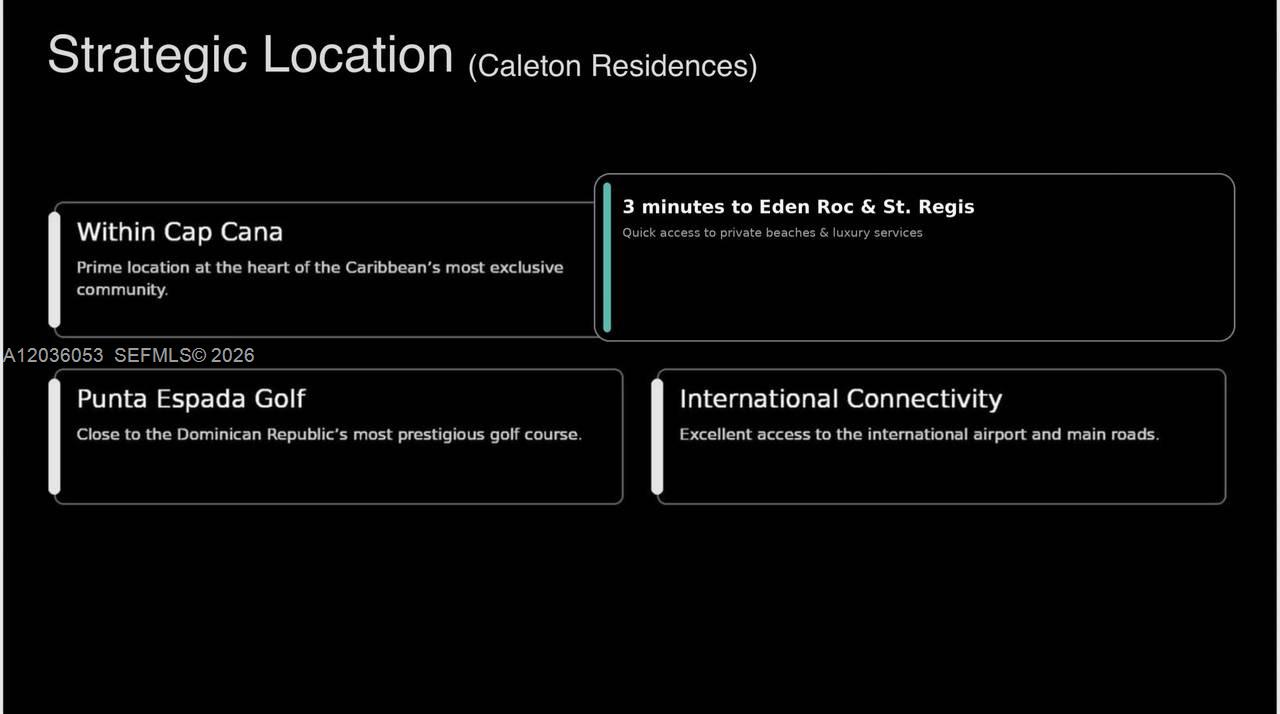 Strategic Location (Caleton Residences)

Within Cap Cana

Prime location at the heart of the Caribbean's most exclusive community.

3 minutes to Eden Roc & St. Regis

Quick access to private beaches & luxury services

A12036053 SEFMLS© 2026

Punta Espada Golf

Close to the Dominican Republic's most prestigious golf course.

International Connectivity

Excellent access to the international airport and main roads.